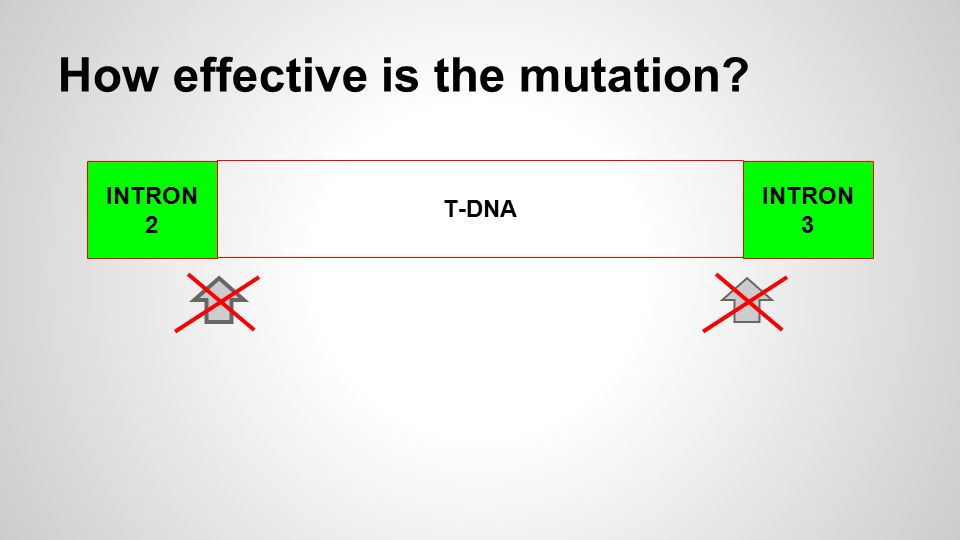 How effective is the mutation?

INTRON 2

T-DNA

INTRON 3